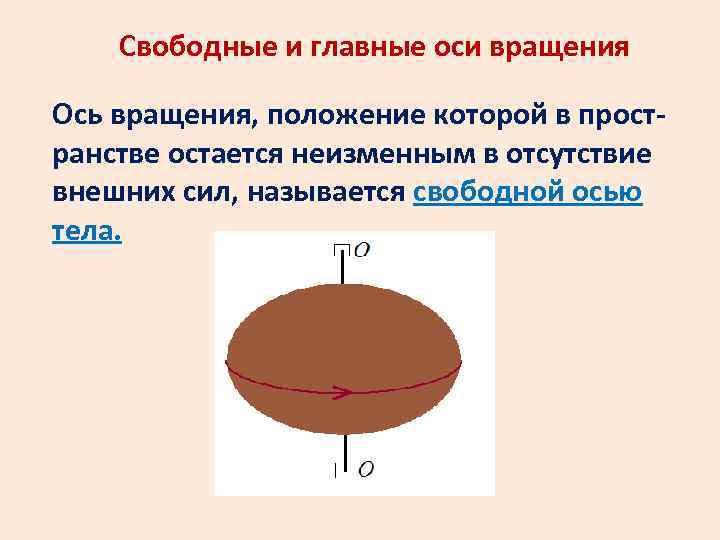 Свободные и главные оси вращения

Ось вращения, положение которой в пространстве остается неизменным в отсутствие внешних сил, называется свободной осью тела.

$O$

$O$